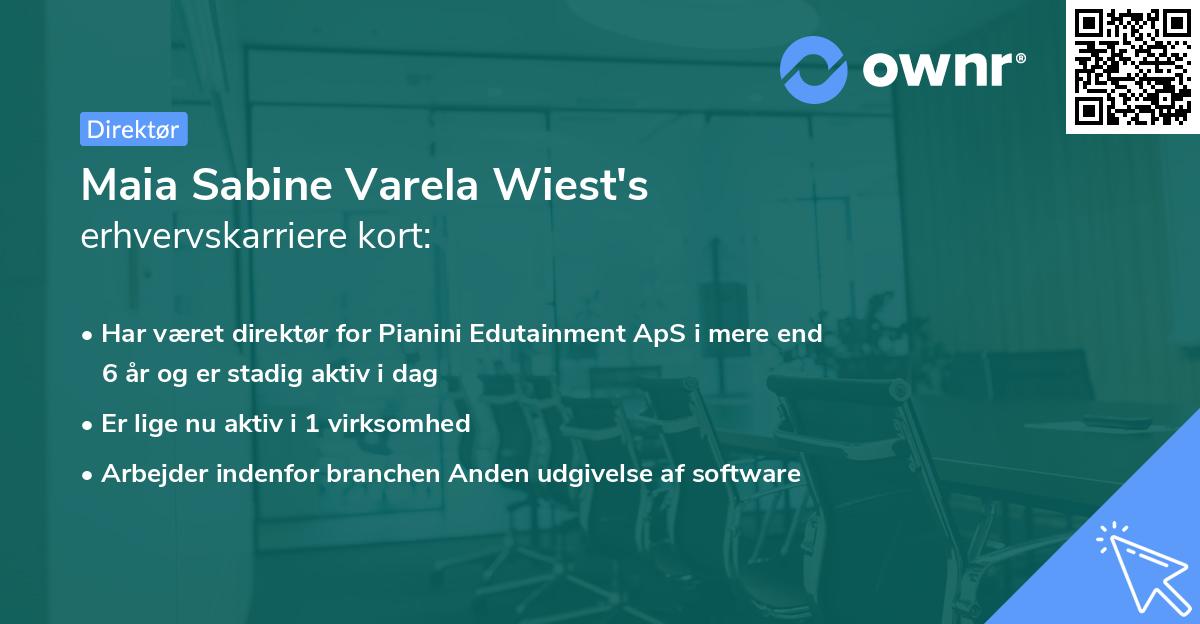 ownr®

Direktør

Maia Sabine Varela Wiest's erhvervskarriere kort:

• Har været direktør for Pianini Edutainment ApS i mere end 6 år og er stadig aktiv i dag

• Er lige nu aktiv i 1 virksomhed

• Arbejder indenfor branchen Anden udgivelse af software